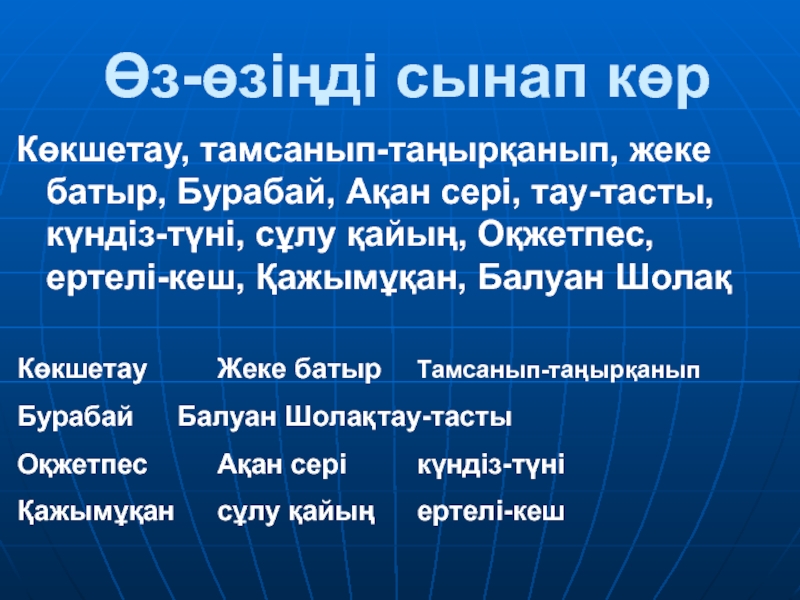 Өз-өзіңді сынап көр

Көкшетау, тамсанып-таңырқанып, жеке батыр, Бурабай, Ақан сері, тау-тасты, күндіз-түні, сұлу қайың, Оқжетпес, ертелі-кеш, Қажымұқан, Балуан Шолақ

Көкшетау Жеке батыр Тамсанып-таңырқанып

Бурабай Балуан Шолақтау-тасты

Оқжетпес Ақан сері күндіз-түні

Қажымұқан сұлу қайың ертелі-кеш